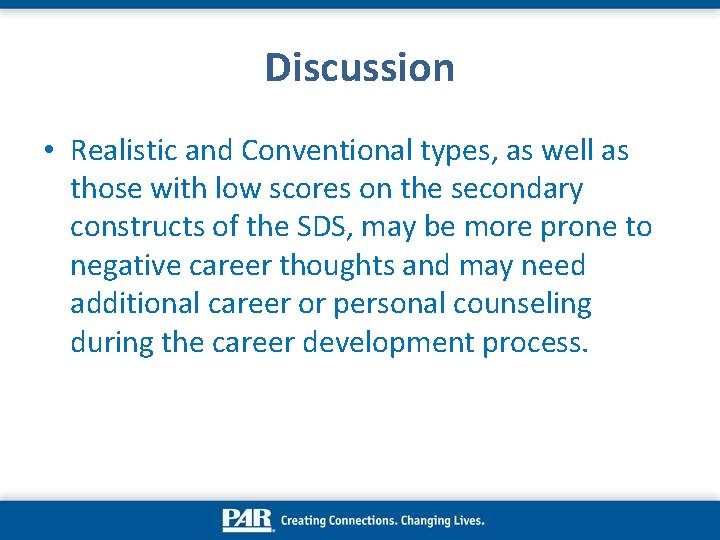 Discussion

• Realistic and Conventional types, as well as those with low scores on the secondary constructs of the SDS, may be more prone to negative career thoughts and may need additional career or personal counseling during the career development process.

PAR Creating Connections. Changing Lives.